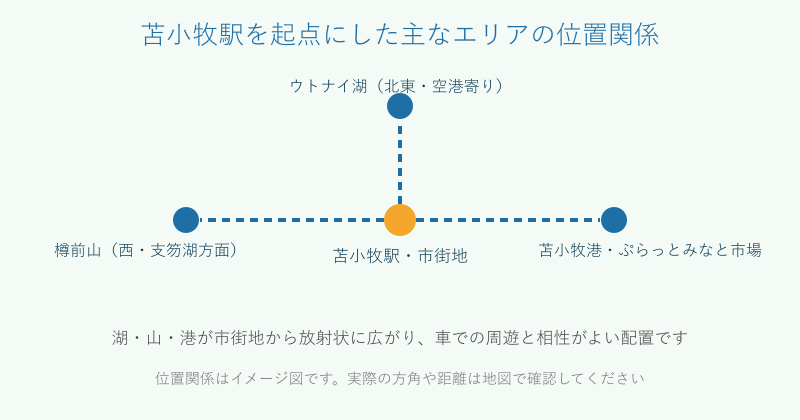 苫小牧駅を起点にした主なエリアの位置関係

ウトナイ湖（北東・空港寄り）

樽前山（西・支笏湖方面）

苫小牧駅・市街地

苫小牧港・ぷらっとみなと市場

湖・山・港が市街地から放射状に広がり、車での周遊と相性がよい配置です

位置関係はイメージ図です。実際の方角や距離は地図で確認してください